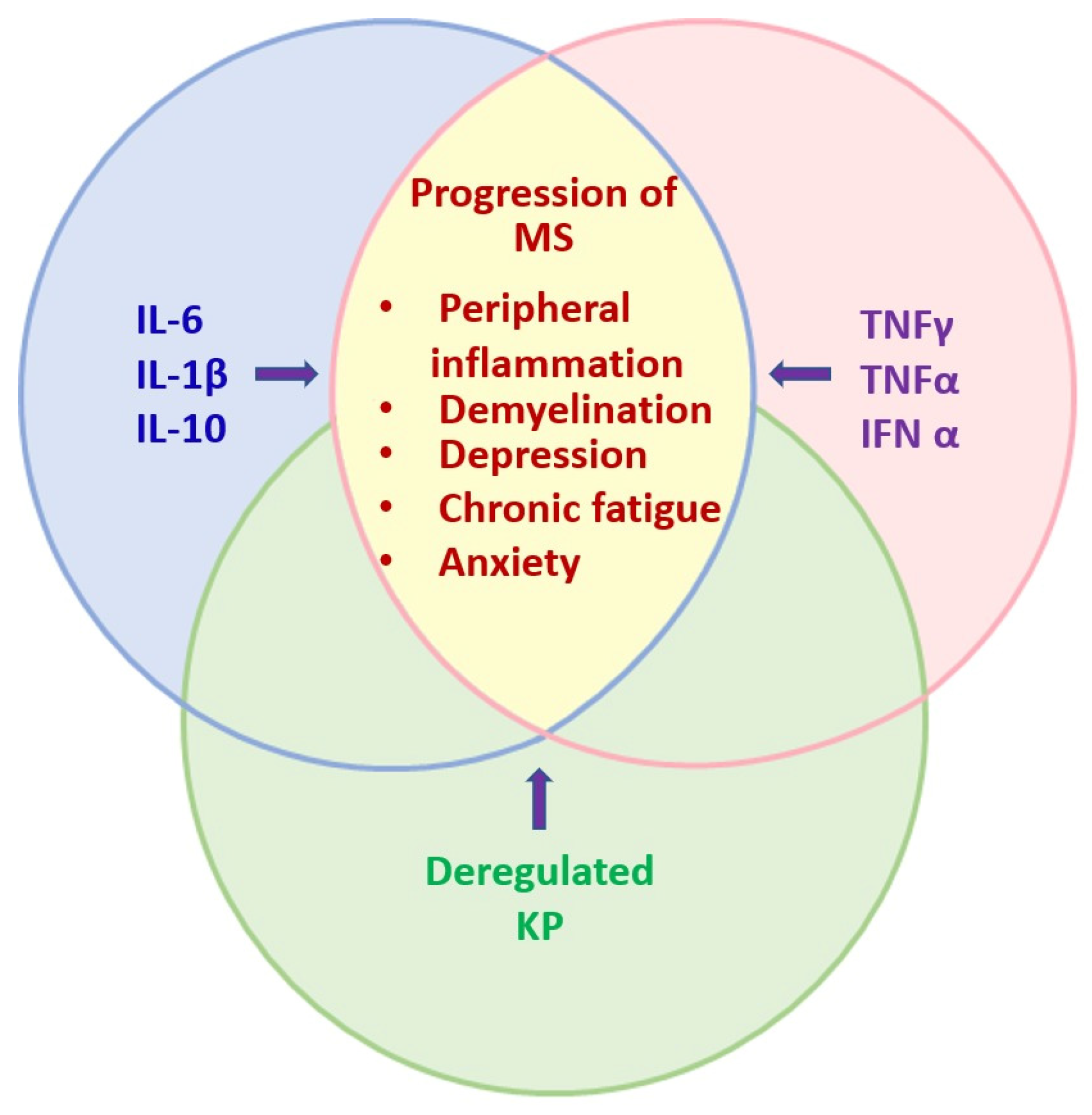 IL-6
IL-1β
IL-10

Progression of MS

• Peripheral inflammation
• Demyelination
• Depression
• Chronic fatigue
• Anxiety

TNFγ
TNFα
IFN α

Deregulated KP